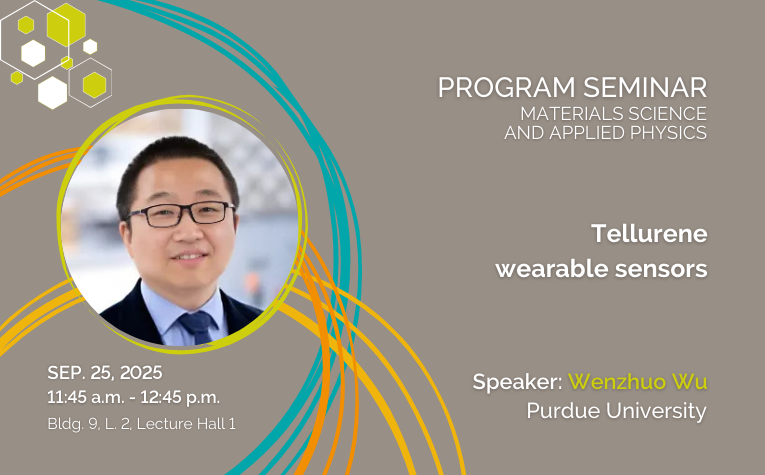 PROGRAM SEMINAR
MATERIALS SCIENCE AND APPLIED PHYSICS

Tellurene wearable sensors

SEP. 25, 2025
11:45 a.m. - 12:45 p.m.
Bldg. 9, L. 2, Lecture Hall 1

Speaker: Wenzhuo Wu
Purdue University